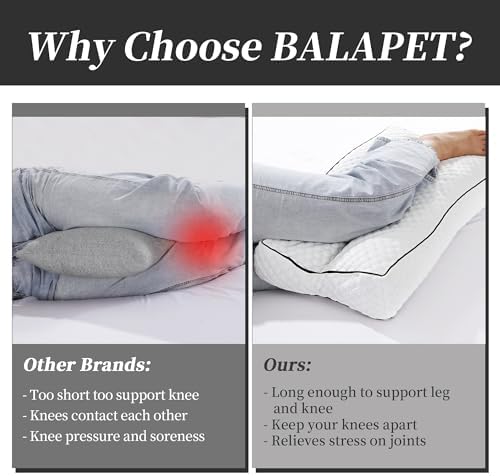 Why Choose BALAPET?

Other Brands:

- Too short too support knee
- Knees contact each other
- Knee pressure and soreness

Ours:

- Long enough to support leg and knee
- Keep your knees apart
- Relieves stress on joints